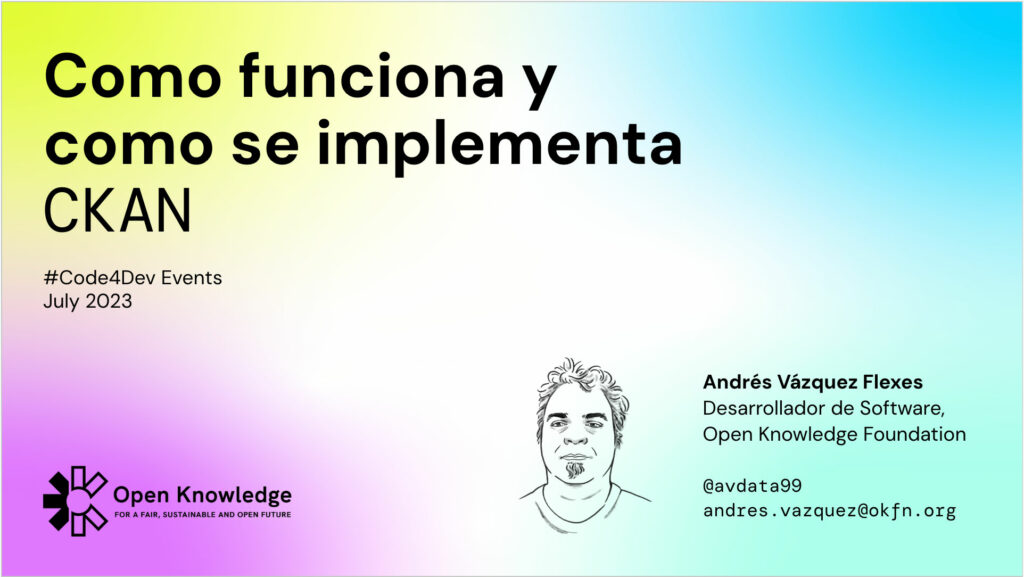 Como funciona y como se implementa
CKAN

#Code4Dev Events
July 2023

Andrés Vázquez Flexes
Desarrollador de Software,
Open Knowledge Foundation

@avdata99
andres.vazquez@okfn.org

Open Knowledge
FOR A FAIR, SUSTAINABLE AND OPEN FUTURE